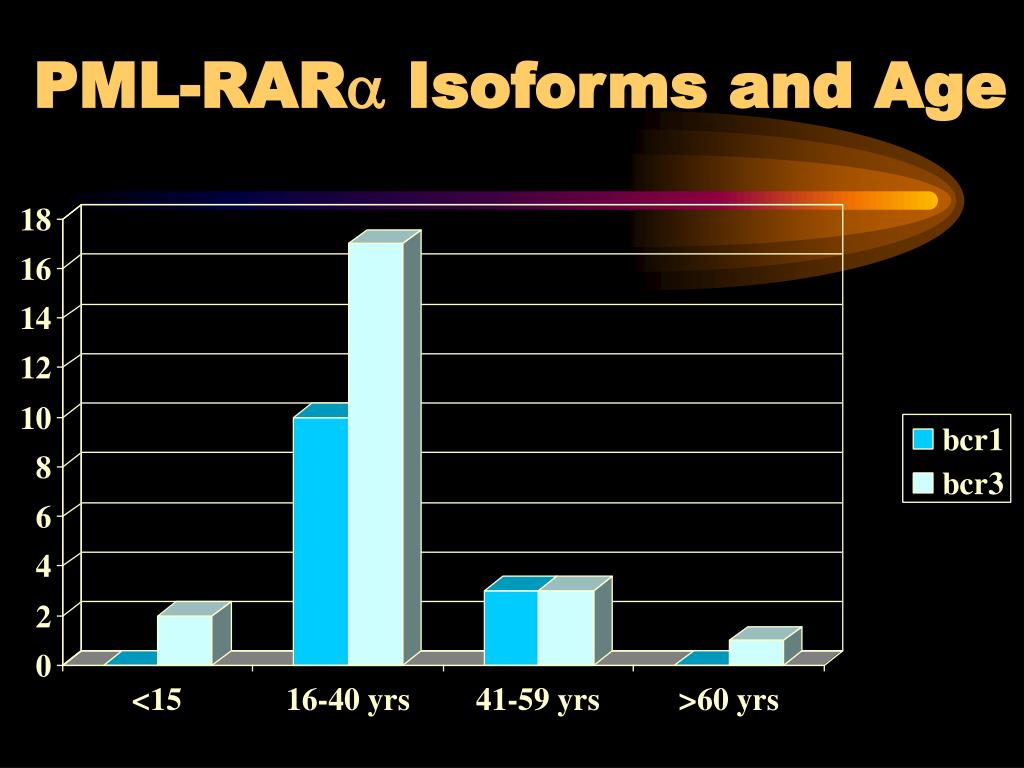 PML-RAR$\alpha$ Isoforms and Age

18
16
14
12
10
8
6
4
2
0

<15
16-40 yrs
41-59 yrs
>60 yrs

bcr1
bcr3